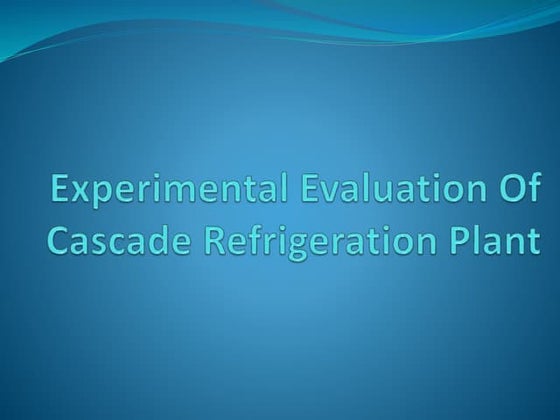 Experimental Evaluation Of Cascade Refrigeration Plant